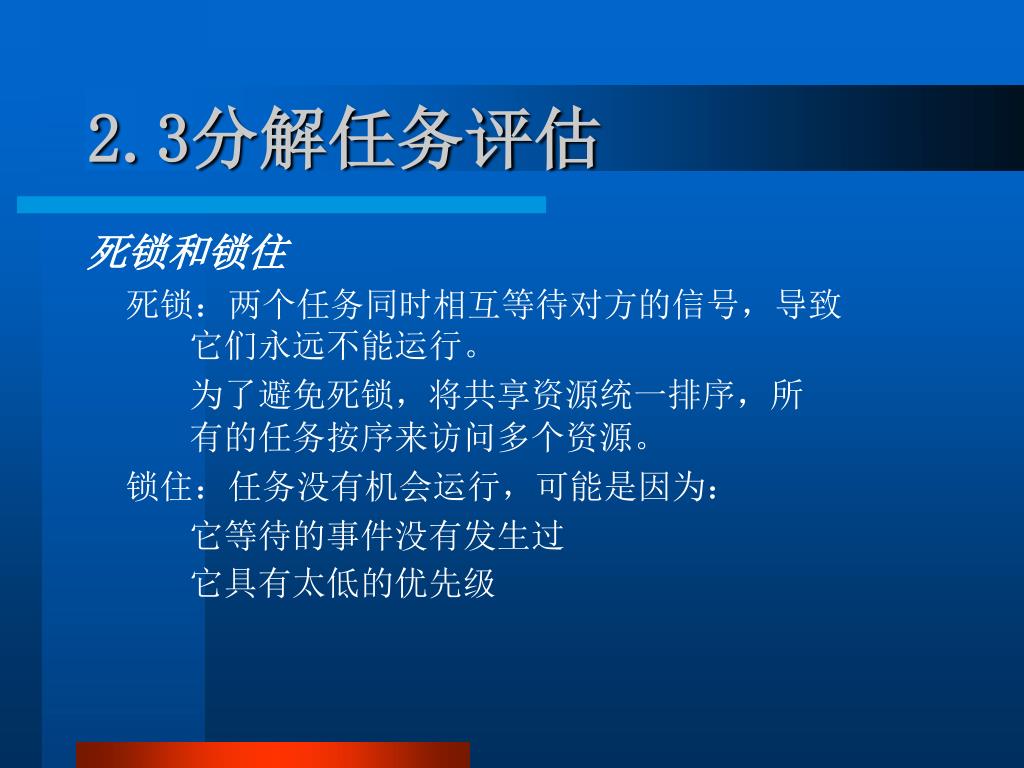 2.3分解任务评估

死锁和锁住

死锁：两个任务同时相互等待对方的信号，导致它们永远不能运行。

为了避免死锁，将共享资源统一排序，所有的任务按序来访问多个资源。

锁住：任务没有机会运行，可能是因为：

它等待的事件没有发生过

它具有太低的优先级